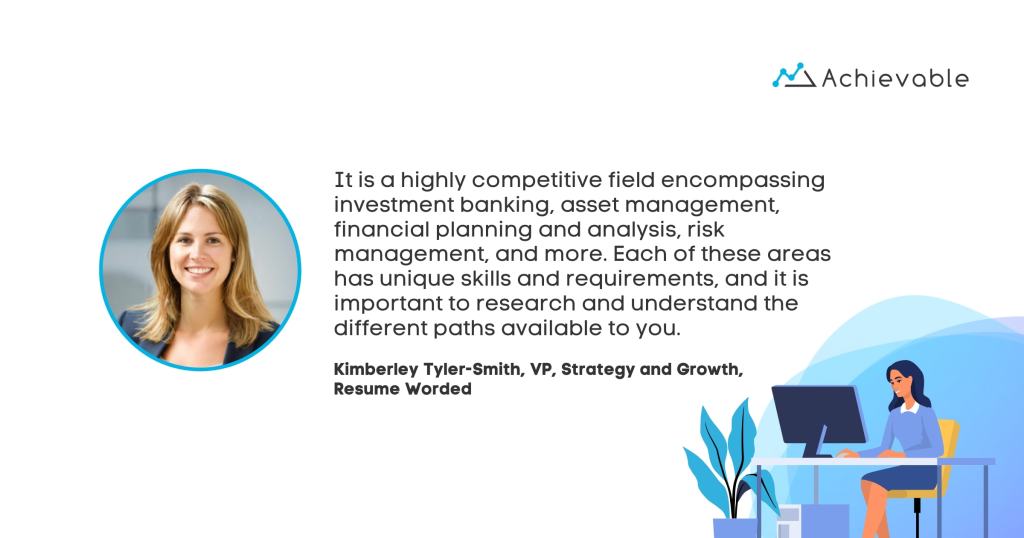 Achievable

It is a highly competitive field encompassing investment banking, asset management, financial planning and analysis, risk management, and more. Each of these areas has unique skills and requirements, and it is important to research and understand the different paths available to you.

Kimberley Tyler-Smith, VP, Strategy and Growth, Resume Worded